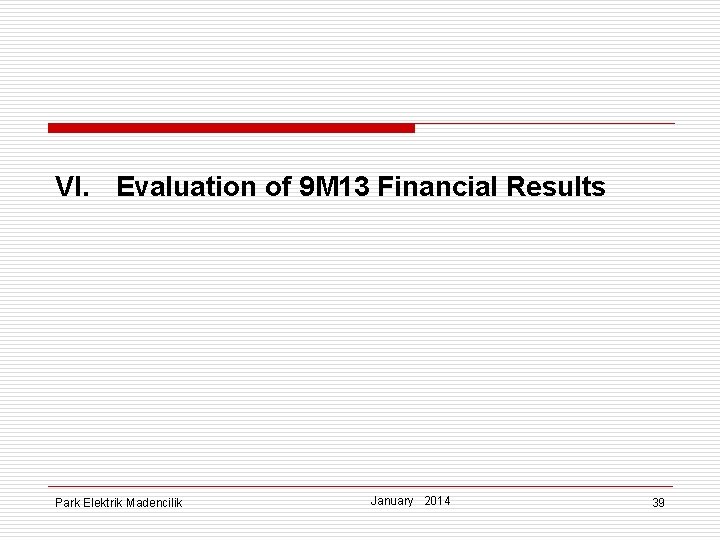 VI. Evaluation of 9M13 Financial Results

Park Elektrik Madencilik

January 2014

39